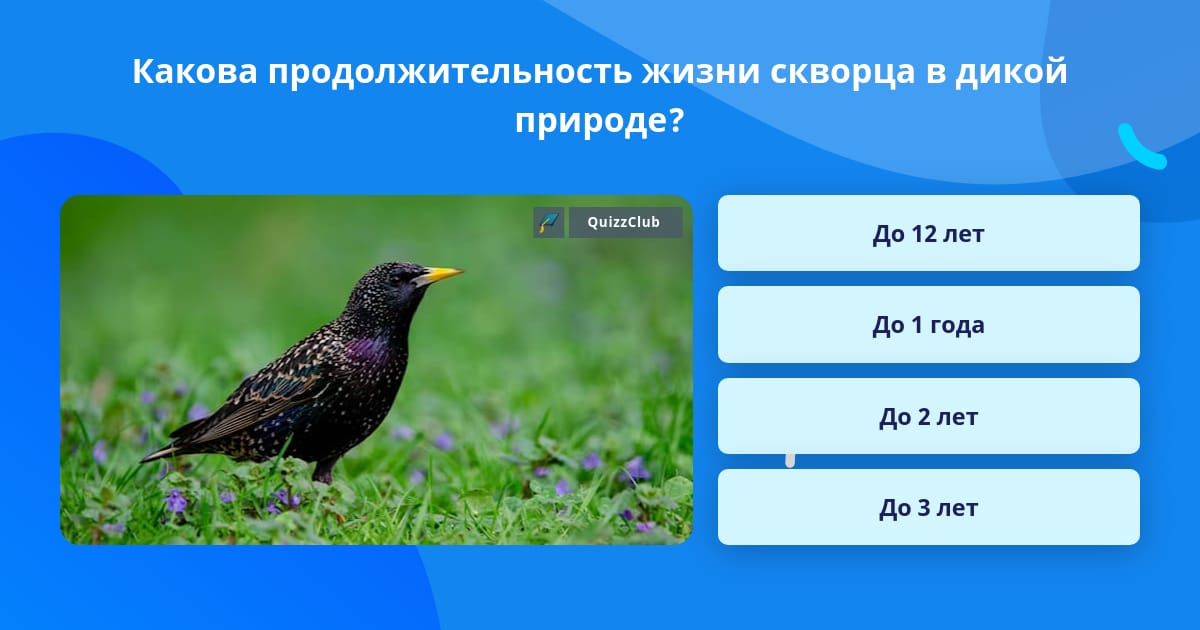 Какова продолжительность жизни скворца в дикой природе?

QuizzClub

До 12 лет

До 1 года

До 2 лет

До 3 лет